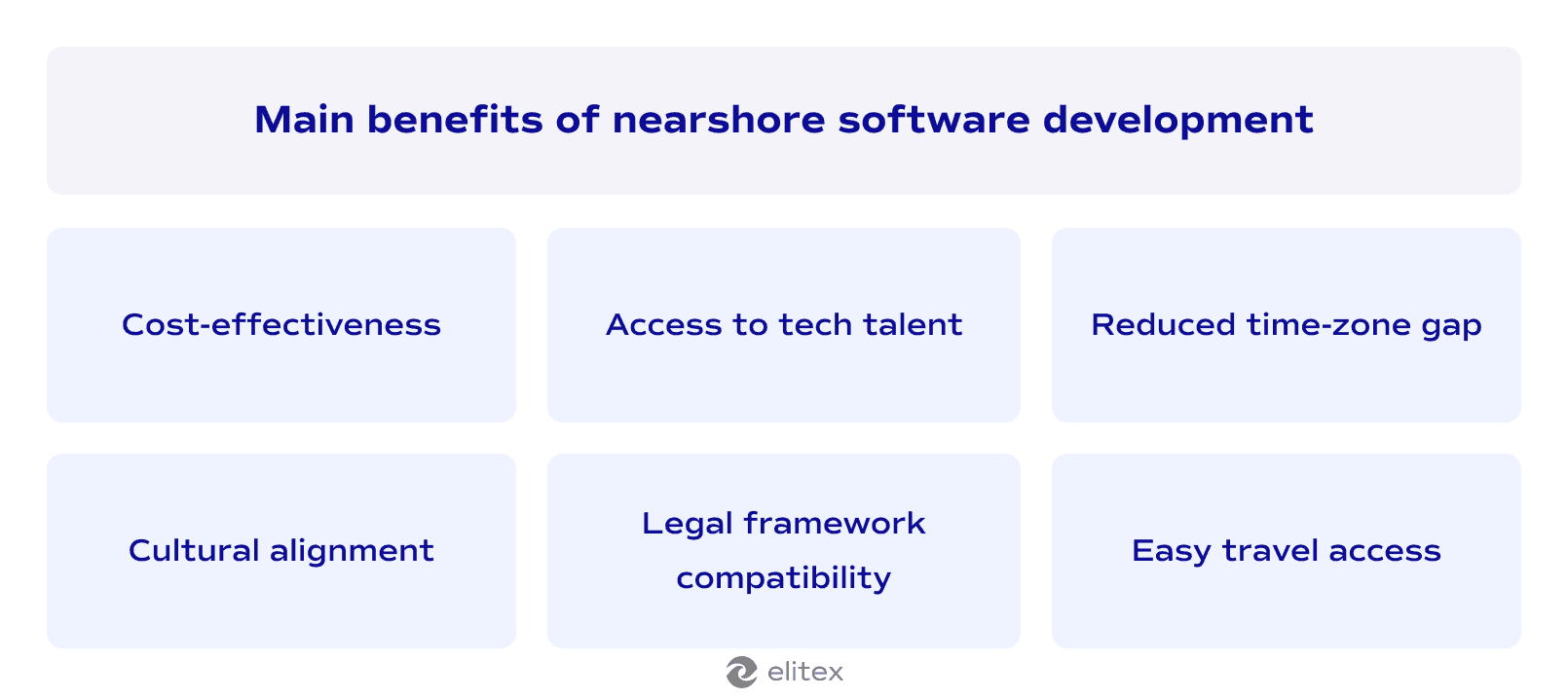 Main benefits of nearshore software development

Cost-effectiveness

Access to tech talent

Reduced time-zone gap

Cultural alignment

Legal framework compatibility

Easy travel access

elitex